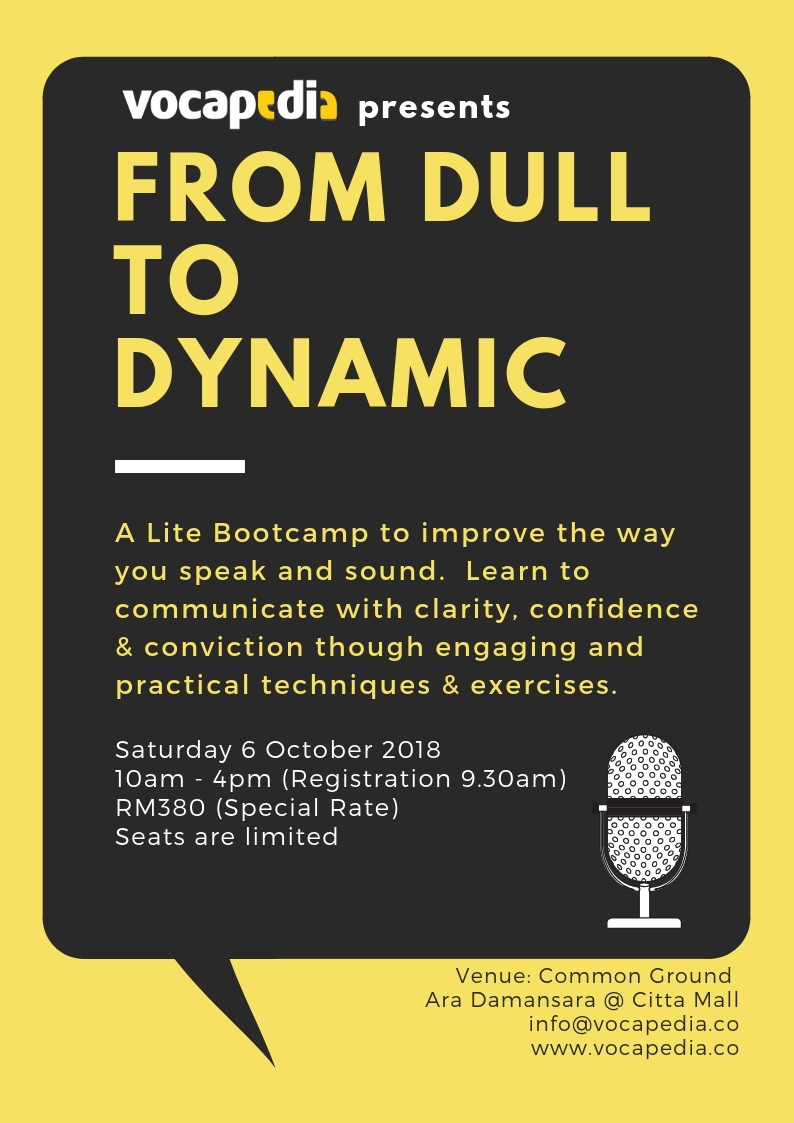 vocapedia presents

FROM DULL TO DYNAMIC

A Lite Bootcamp to improve the way you speak and sound. Learn to communicate with clarity, confidence & conviction though engaging and practical techniques & exercises.

Saturday 6 October 2018
10am - 4pm (Registration 9.30am)
RM380 (Special Rate)
Seats are limited

Venue: Common Ground
Ara Damansara @ Citta Mall
info@vocapedia.co
www.vocapedia.co